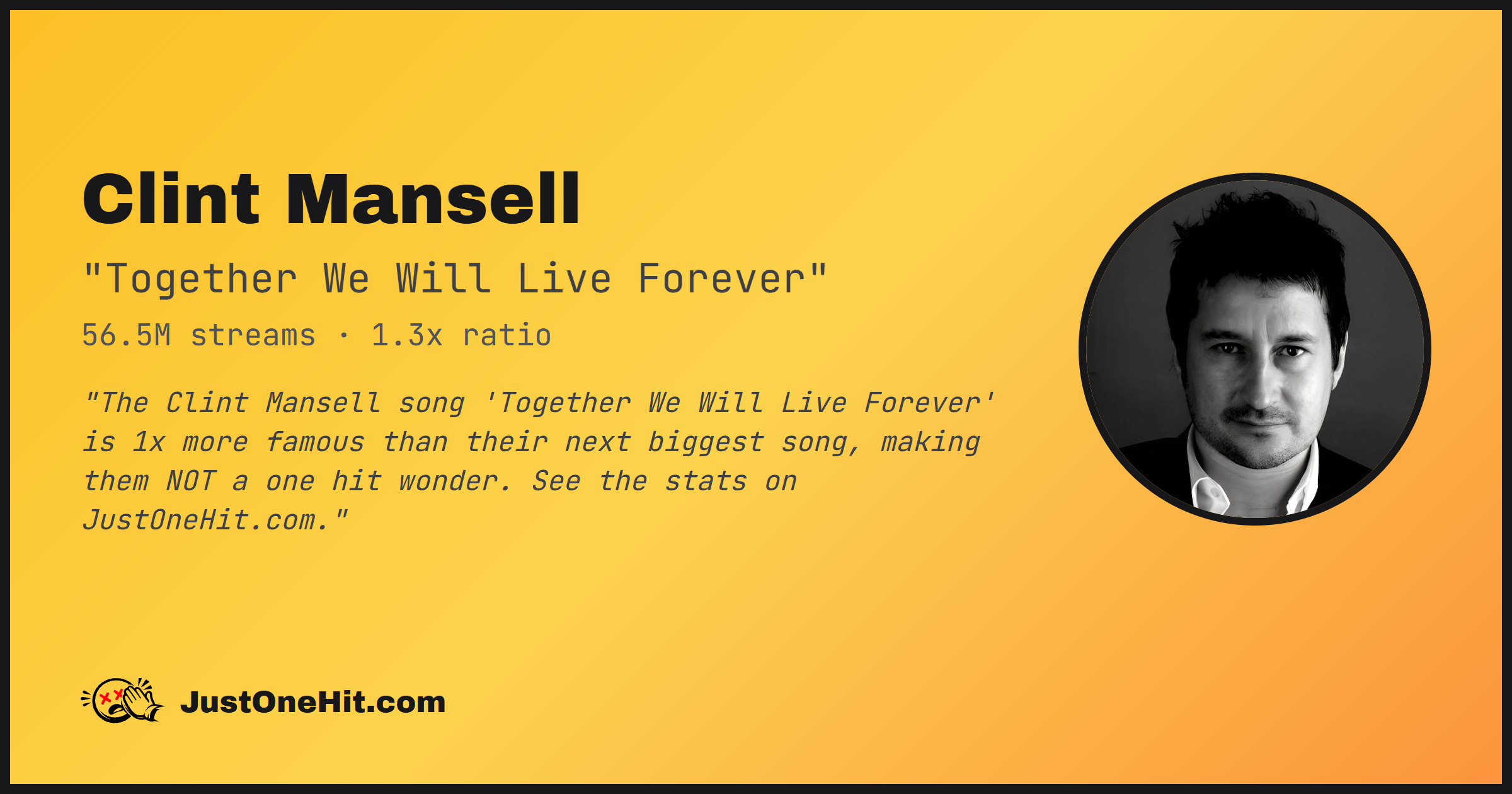 Clint Mansell

"Together We Will Live Forever"

56.5M streams · 1.3x ratio

"The Clint Mansell song 'Together We Will Live Forever' is 1x more famous than their next biggest song, making them NOT a one hit wonder. See the stats on JustOneHit.com."

JustOneHit.com